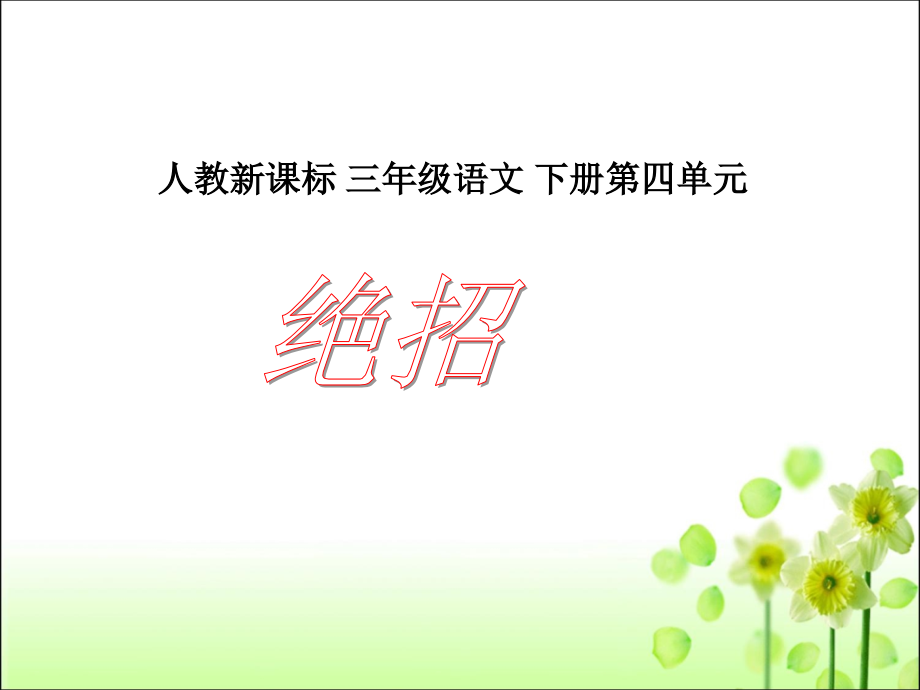 人教新课标 三年级语文 下册第四单元

绝招